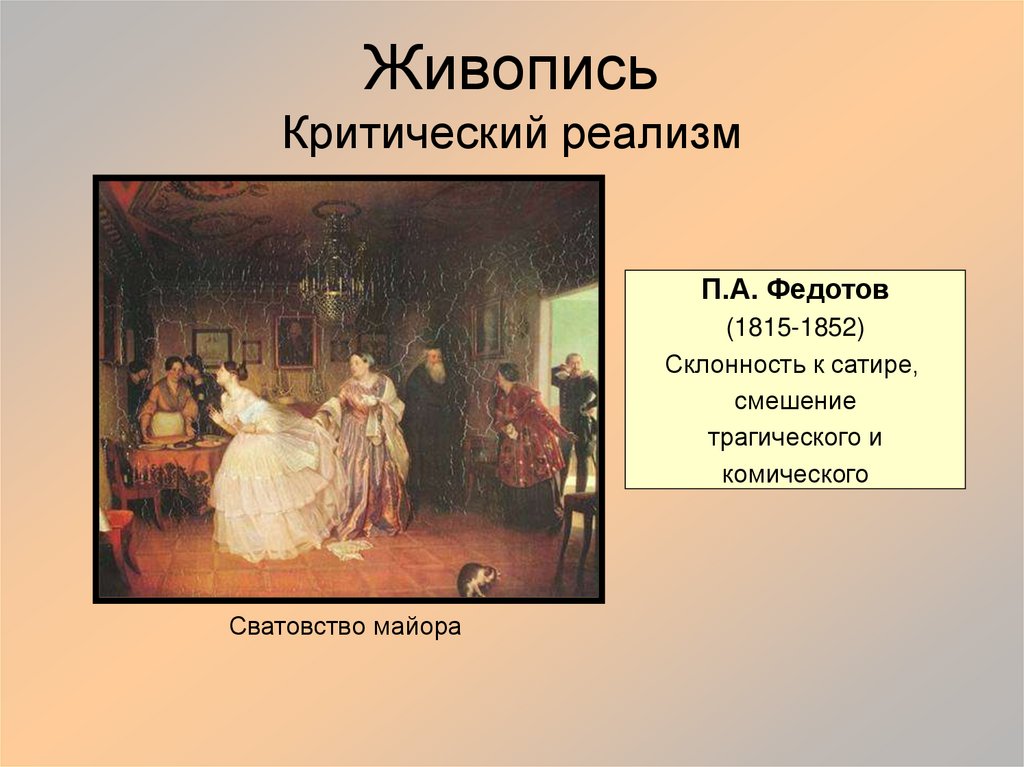 Живопись
Критический реализм

П.А. Федотов
(1815-1852)
Склонность к сатире, смешение трагического и комического

Сватовство майора